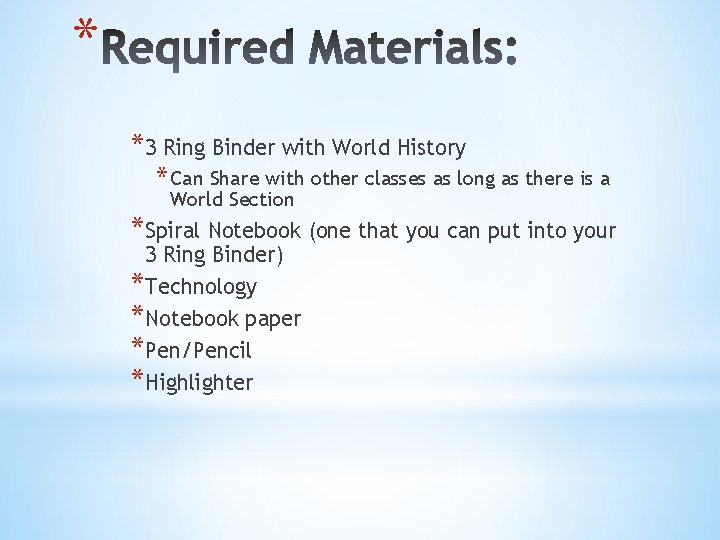 *Required Materials:

*3 Ring Binder with World History

*Can Share with other classes as long as there is a World Section

*Spiral Notebook (one that you can put into your 3 Ring Binder)

*Technology

*Notebook paper

*Pen/Pencil

*Highlighter